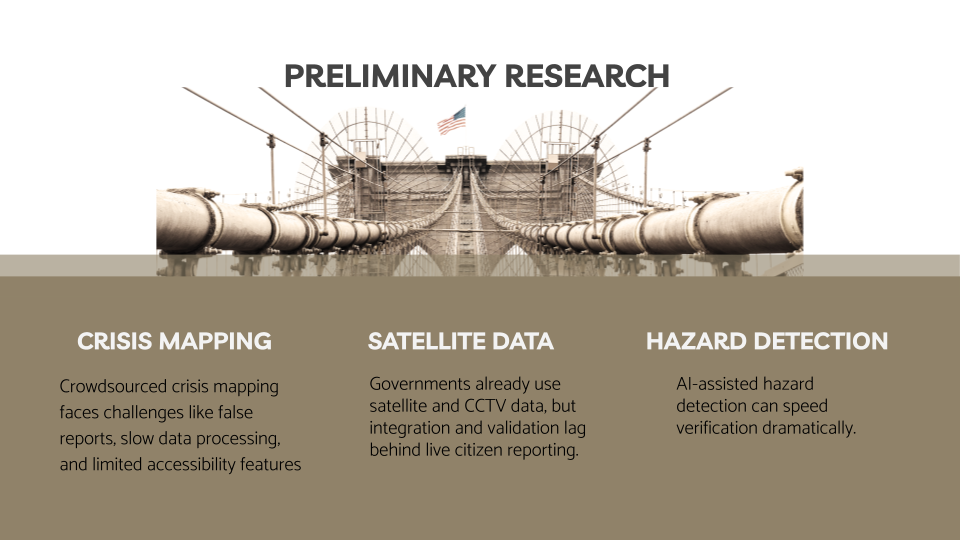 PRELIMINARY RESEARCH

CRISIS MAPPING

Crowdsourced crisis mapping faces challenges like false reports, slow data processing, and limited accessibility features

SATELLITE DATA

Governments already use satellite and CCTV data, but integration and validation lag behind live citizen reporting.

HAZARD DETECTION

AI-assisted hazard detection can speed verification dramatically.